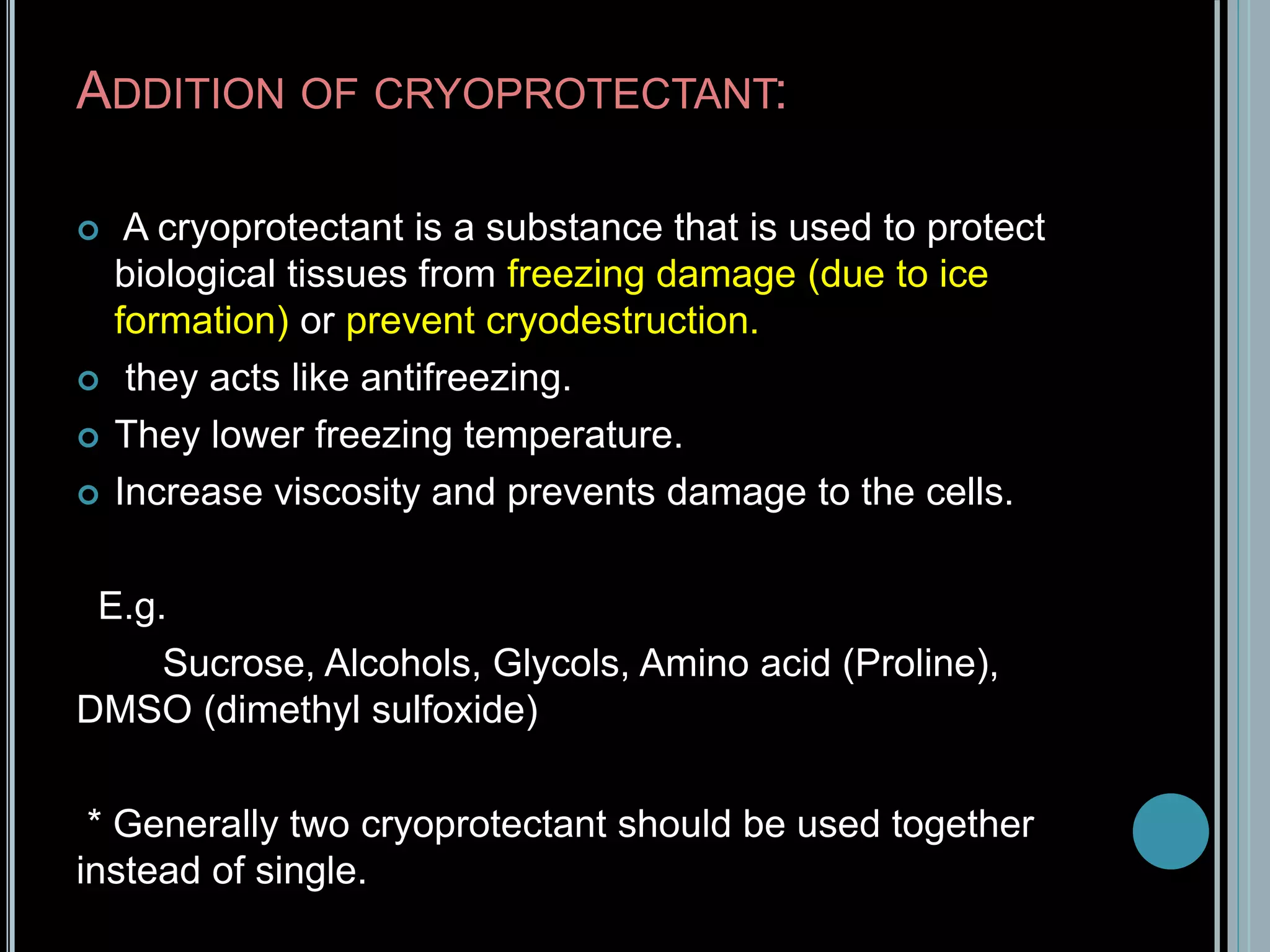 ADDITION OF CRYOPROTECTANT:

A cryoprotectant is a substance that is used to protect biological tissues from freezing damage (due to ice formation) or prevent cryodestruction.
they acts like antifreezing.
They lower freezing temperature.
Increase viscosity and prevents damage to the cells.

E.g.
Sucrose, Alcohols, Glycols, Amino acid (Proline), DMSO (dimethyl sulfoxide)

* Generally two cryoprotectant should be used together instead of single.